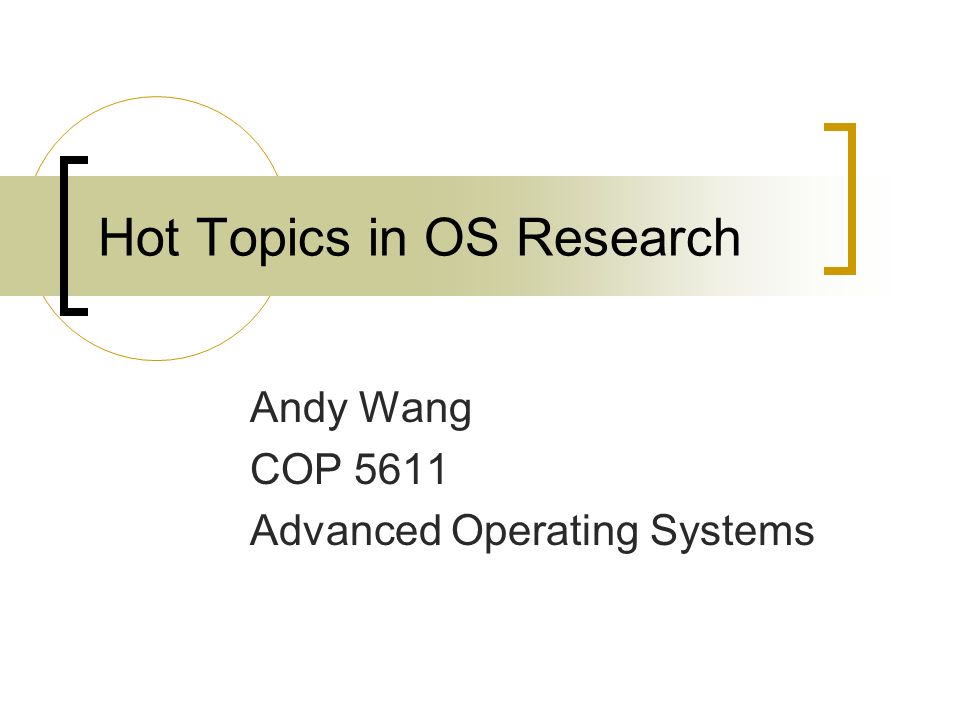 Hot Topics in OS Research

Andy Wang
COP 5611
Advanced Operating Systems